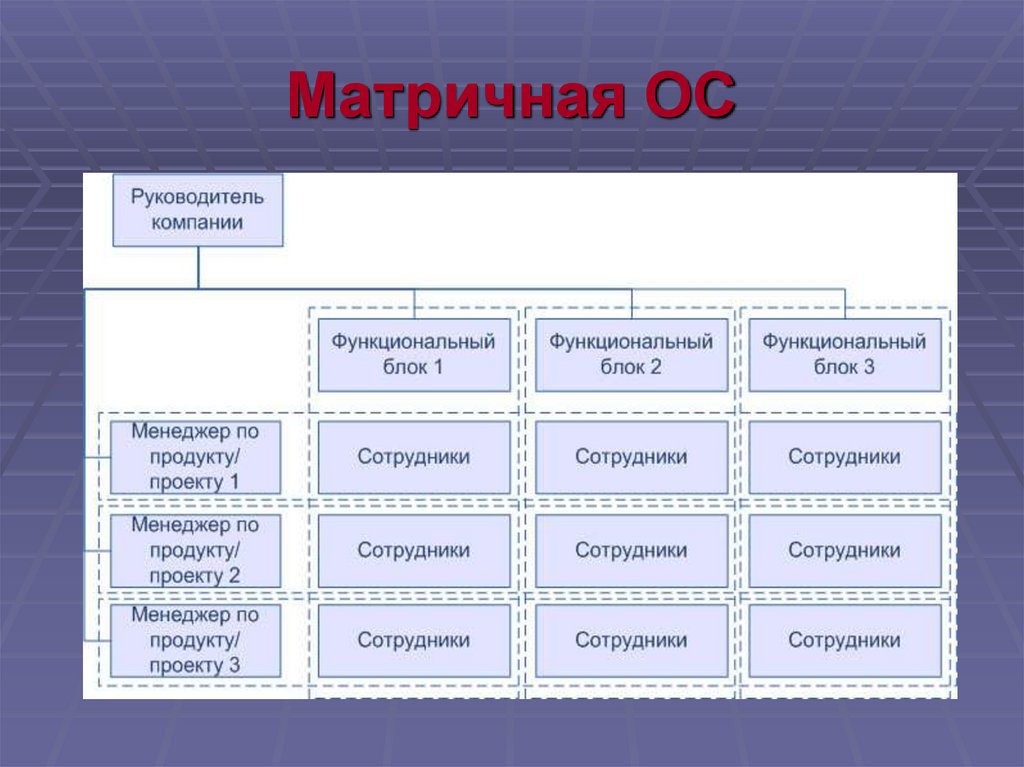 Матричная ОС

Руководитель компании

Функциональный блок 1

Функциональный блок 2

Функциональный блок 3

Менеджер по продукту/ проекту 1

Сотрудники

Сотрудники

Сотрудники

Менеджер по продукту/ проекту 2

Сотрудники

Сотрудники

Сотрудники

Менеджер по продукту/ проекту 3

Сотрудники

Сотрудники

Сотрудники